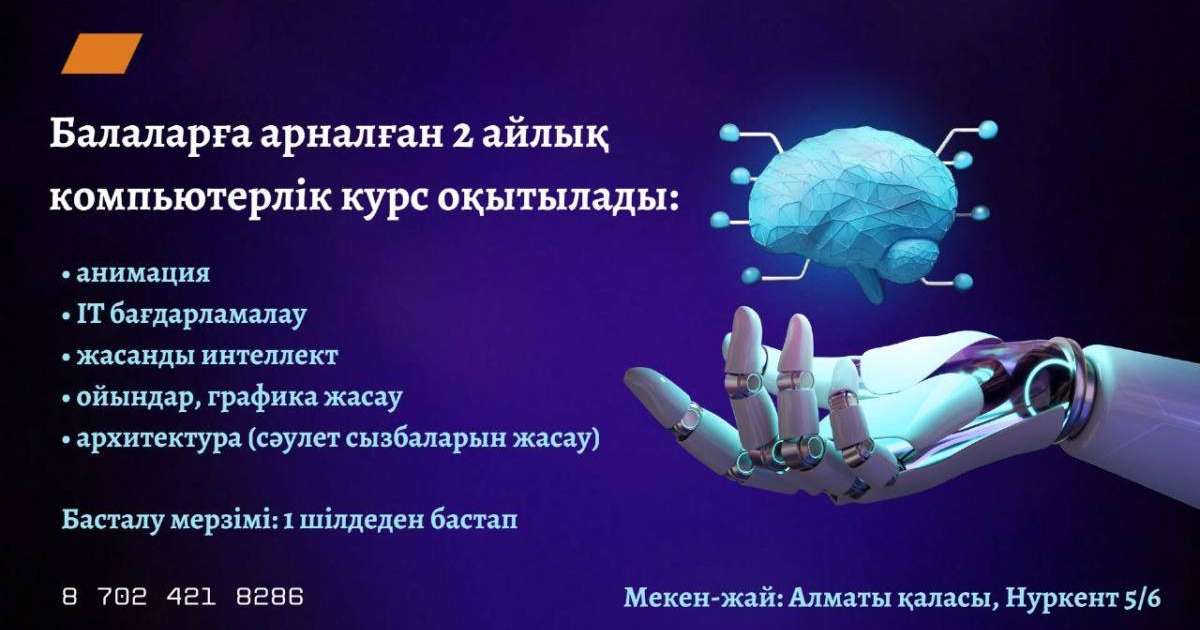 Балаларға арналған 2 айлық компьютерлік курс оқытылады:

• анимация
• IT бағдарламалау
• жасанды интеллект
• ойындар, графика жасау
• архитектура (сәулет сызбаларын жасау)

Басталу мерзімі: 1 шілдеден бастап

8 702 421 8286

Мекен-жай: Алматы қаласы, Нуркент 5/6